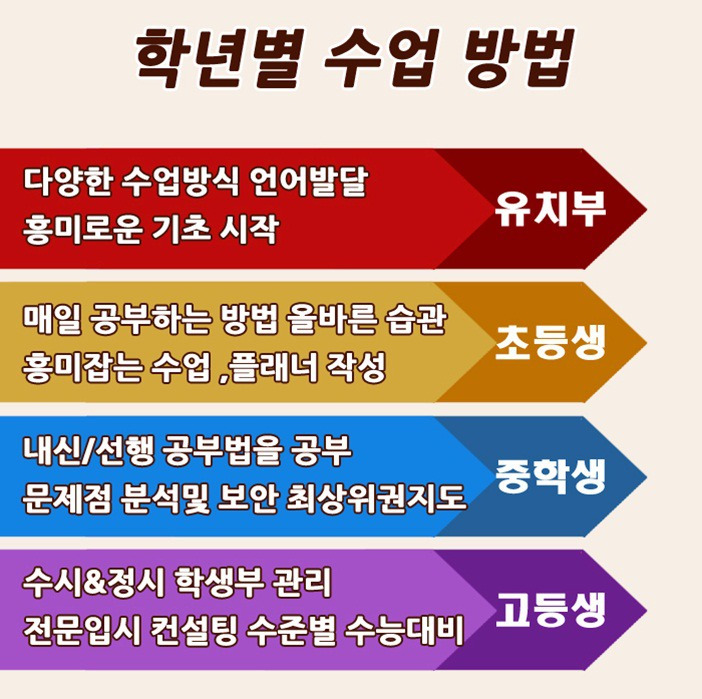 학년별 수업 방법

다양한 수업방식 언어발달
흥미로운 기초 시작

유치부

매일 공부하는 방법 올바른 습관
흥미잡는 수업 ,플래너 작성

초등생

내신/선행 공부법을 공부
문제점 분석및 보안 최상위권지도

중학생

수시&정시 학생부 관리
전문입시 컨설팅 수준별 수능대비

고등생